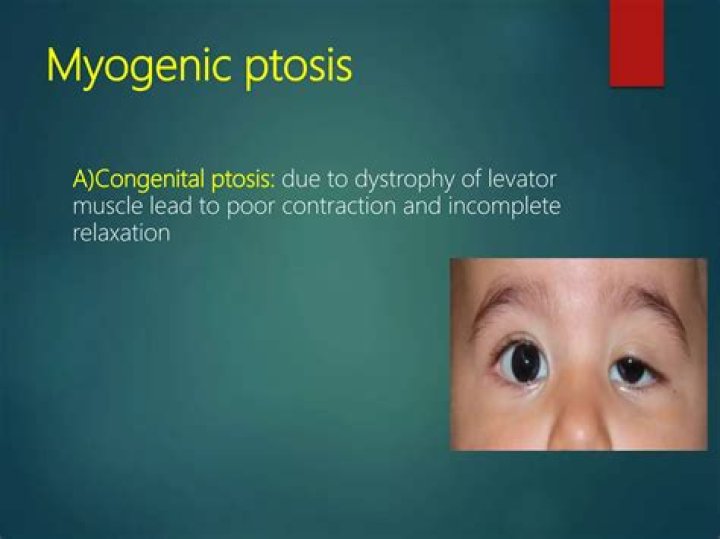 Myogenic ptosis

A)Congenital ptosis: due to dystrophy of levator muscle lead to poor contraction and incomplete relaxation